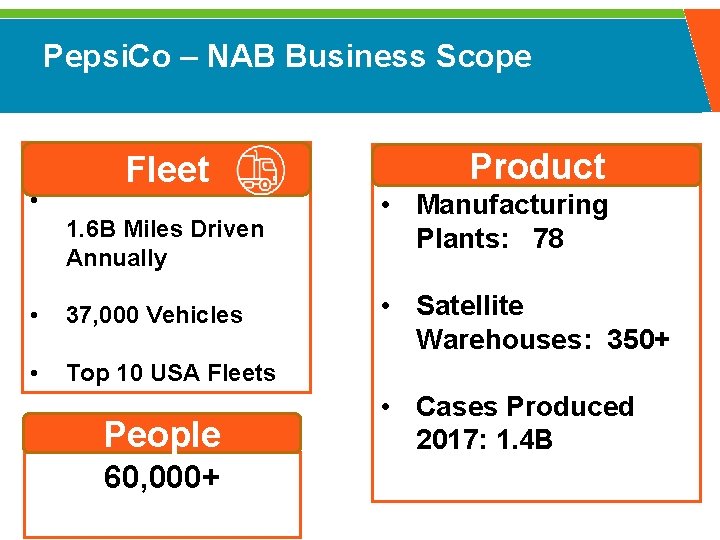 PepsiCo – NAB Business Scope

Fleet

• 1.6B Miles Driven Annually

• 37,000 Vehicles

• Top 10 USA Fleets

People

60,000+

Product

• Manufacturing Plants: 78

• Satellite Warehouses: 350+

• Cases Produced 2017: 1.4B